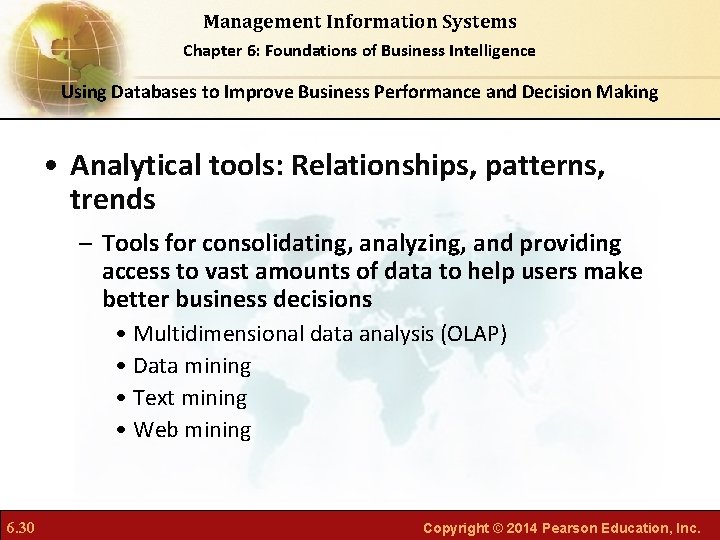 Management Information Systems
Chapter 6: Foundations of Business Intelligence

Using Databases to Improve Business Performance and Decision Making

• Analytical tools: Relationships, patterns, trends
– Tools for consolidating, analyzing, and providing access to vast amounts of data to help users make better business decisions
• Multidimensional data analysis (OLAP)
• Data mining
• Text mining
• Web mining

6.30

Copyright © 2014 Pearson Education, Inc.